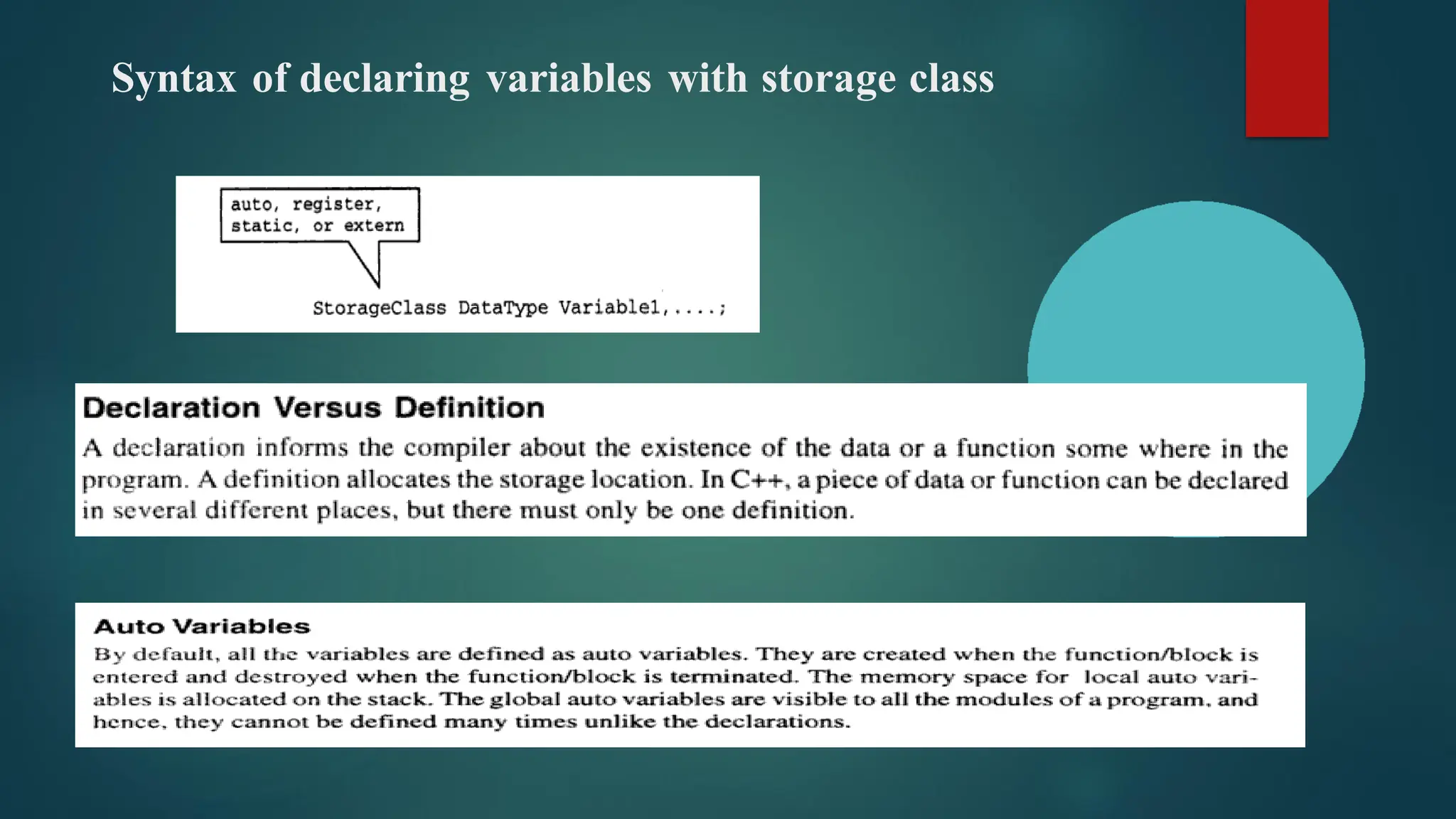 Syntax of declaring variables with storage class

auto, register, static, or extern

StorageClass DataType Variable1,....;

Declaration Versus Definition

A declaration informs the compiler about the existence of the data or a function some where in the program. A definition allocates the storage location. In C++, a piece of data or function can be declared in several different places, but there must only be one definition.

Auto Variables

By default, all the variables are defined as auto variables. They are created when the function/block is entered and destroyed when the function/block is terminated. The memory space for local auto variables is allocated on the stack. The global auto variables are visible to all the modules of a program, and hence, they cannot be defined many times unlike the declarations.